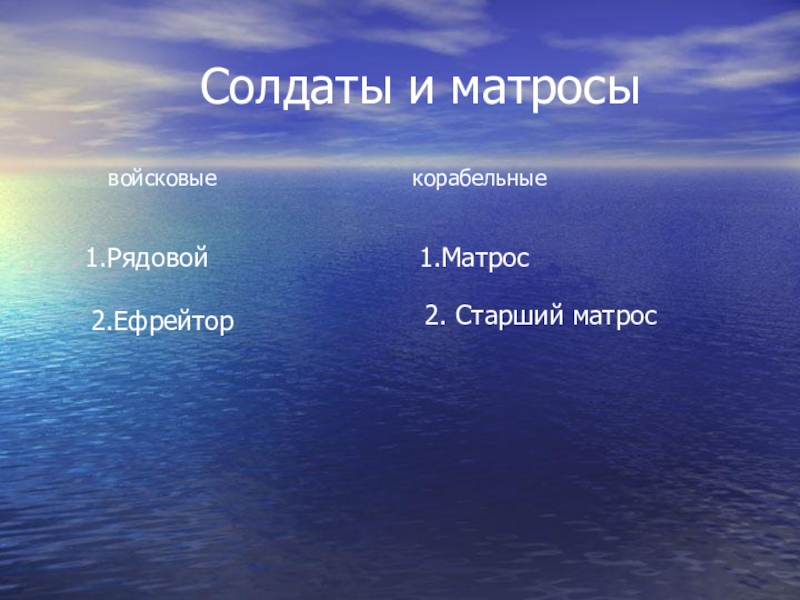 Солдаты и матросы

войсковые

1.Рядовой

2.Ефрейтор

корабельные

1.Матрос

2. Старший матрос